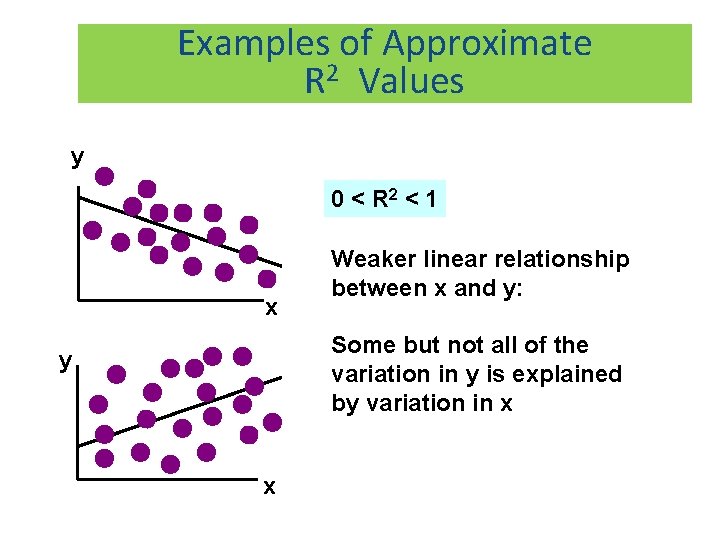 Examples of Approximate
$R^2$ Values

y

x

y

x

$0 < R^2 < 1$

Weaker linear relationship between x and y:

Some but not all of the variation in y is explained by variation in x